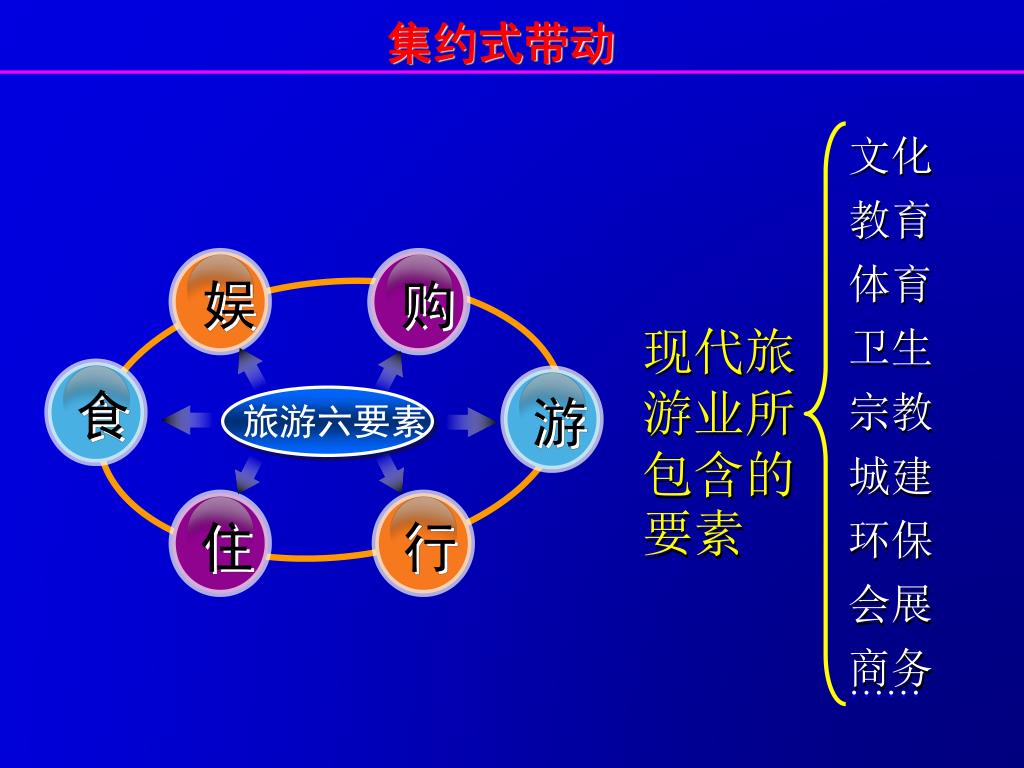 集约式带动

娱

购

食

旅游六要素

游

住

行

现代旅游业所包含的要素

文化
教育
体育
卫生
宗教
城建
环保
会展
商务
……